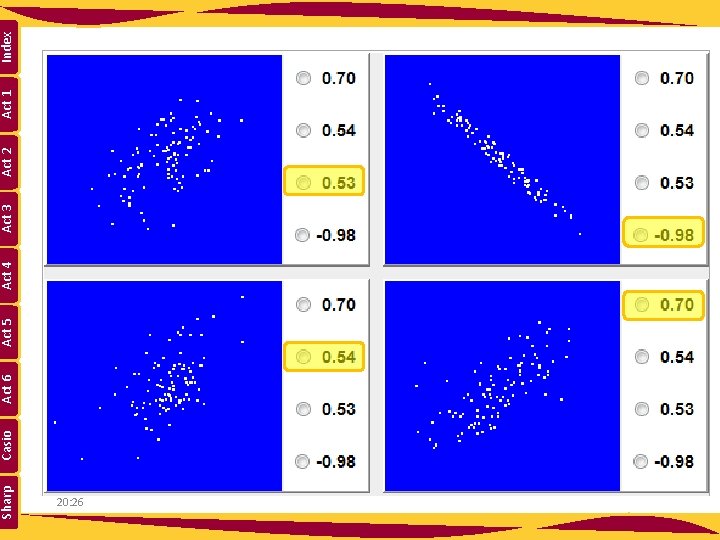 Index
Act 1
Act 2
Act 3
Act 4
Act 5
Act 6
Casio
Sharp

0.70
0.54
0.53
-0.98

0.70
0.54
0.53
-0.98

0.70
0.54
0.53
-0.98

0.70
0.54
0.53
-0.98

20:26